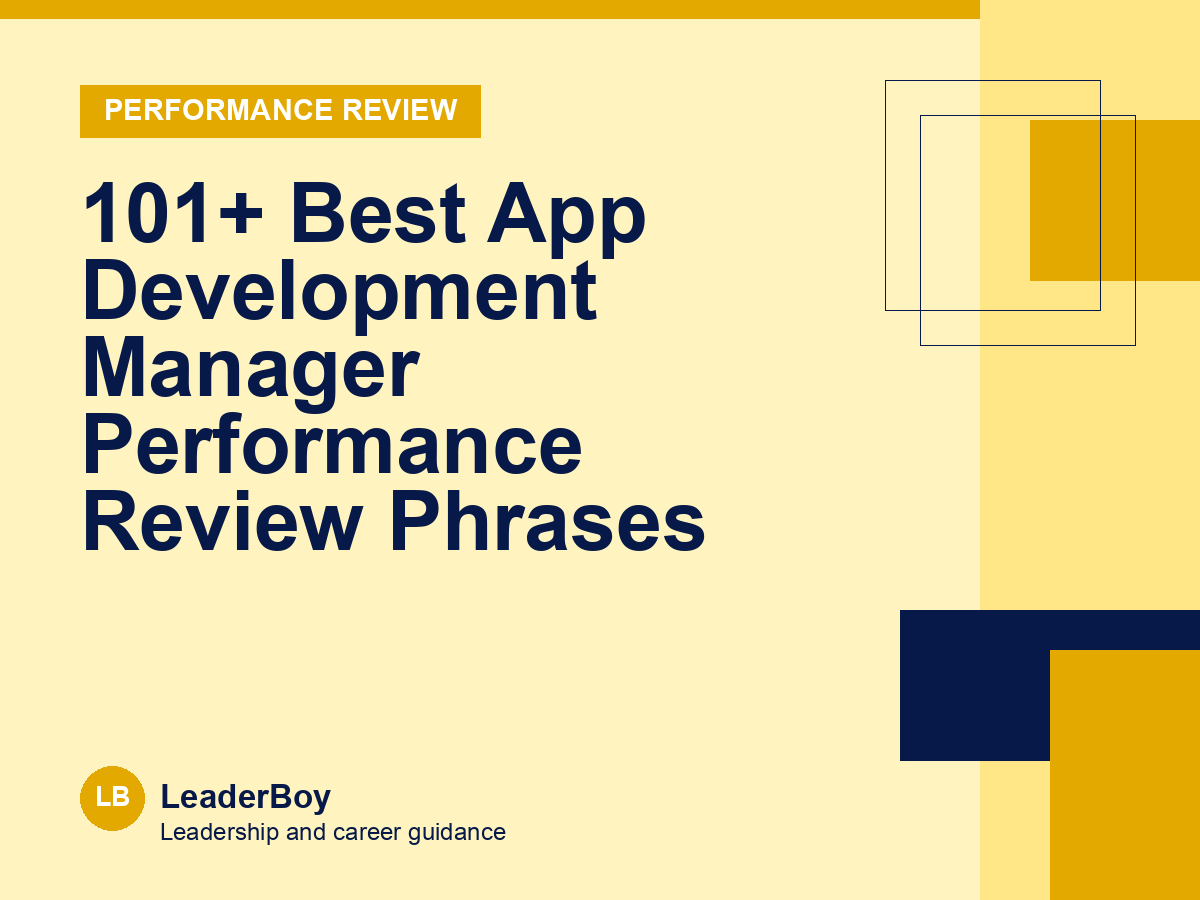 PERFORMANCE REVIEW

101+ Best App Development Manager Performance Review Phrases

LB

LeaderBoy

Leadership and career guidance